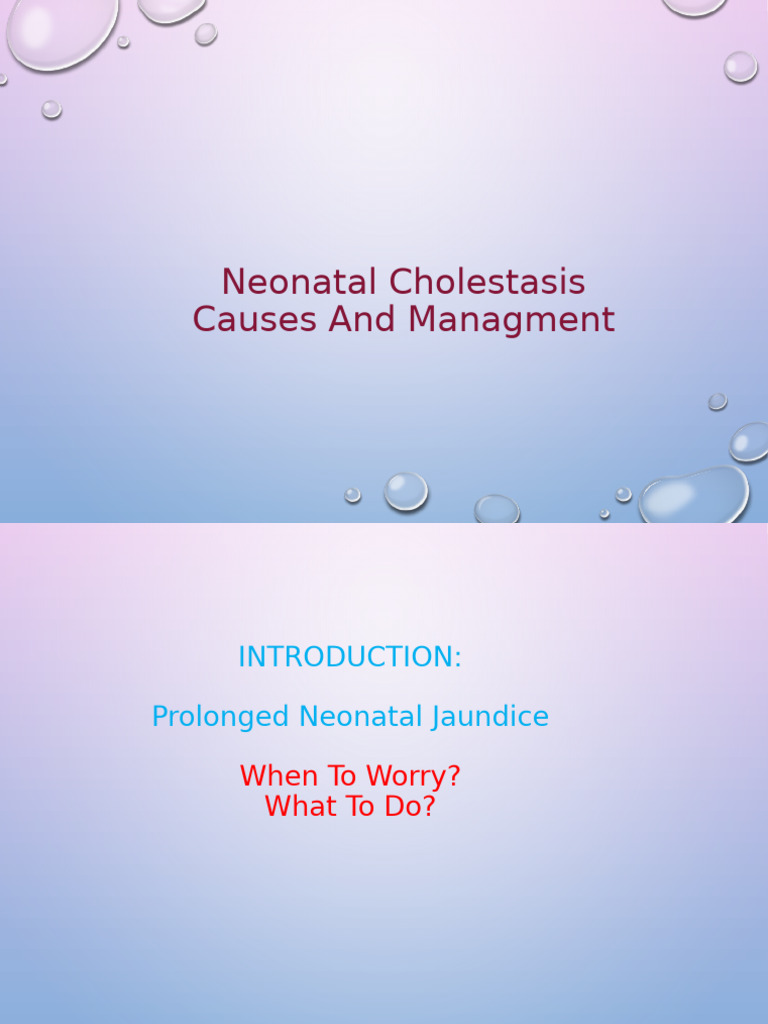 Neonatal Cholestasis
Causes And Managment

INTRODUCTION:

Prolonged Neonatal Jaundice

When To Worry?
What To Do?